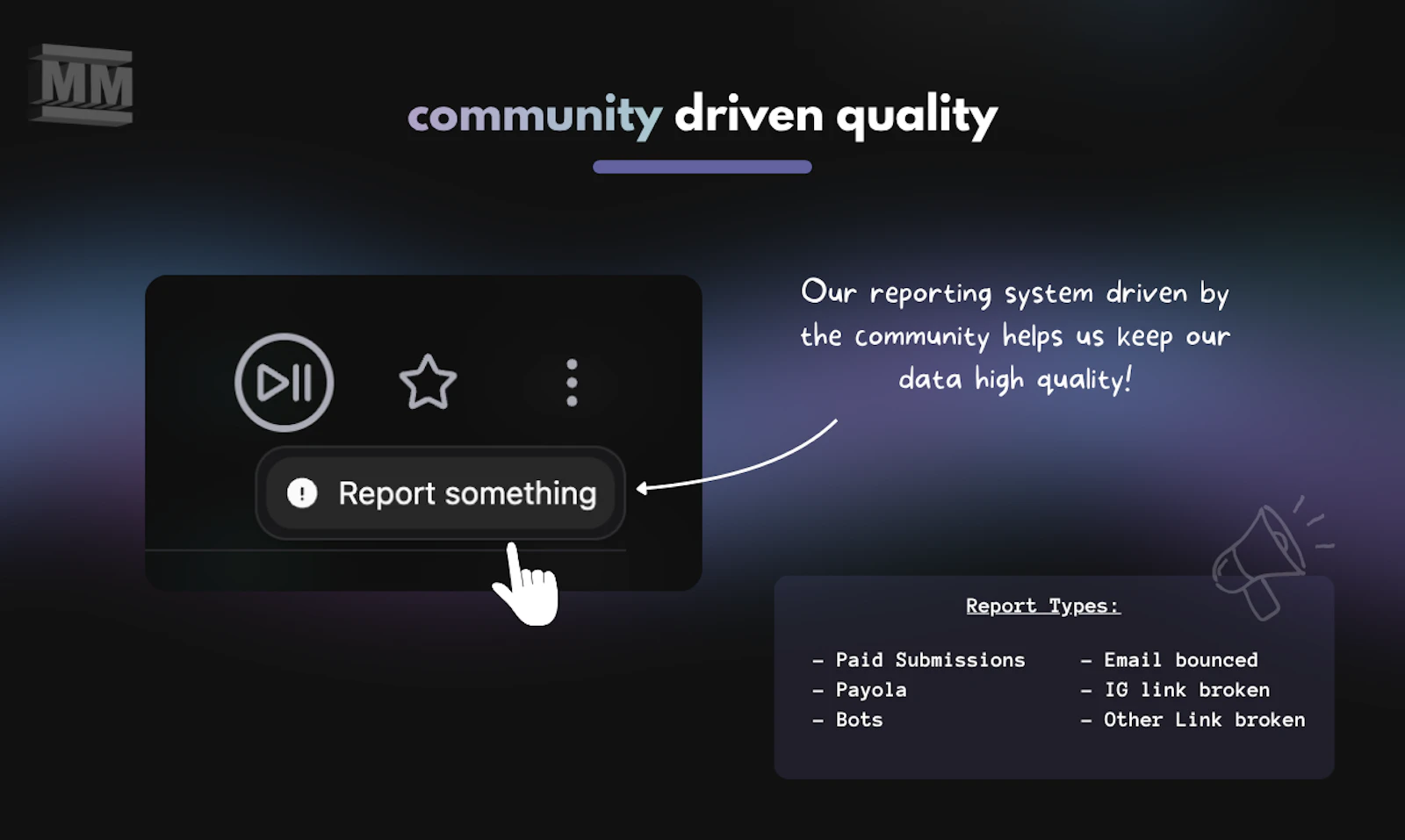 MM

community driven quality

Report something

Our reporting system driven by the community helps us keep our data high quality!

Report Types:

- Paid Submissions
- Payola
- Bots

- Email bounced
- IG link broken
- Other Link broken